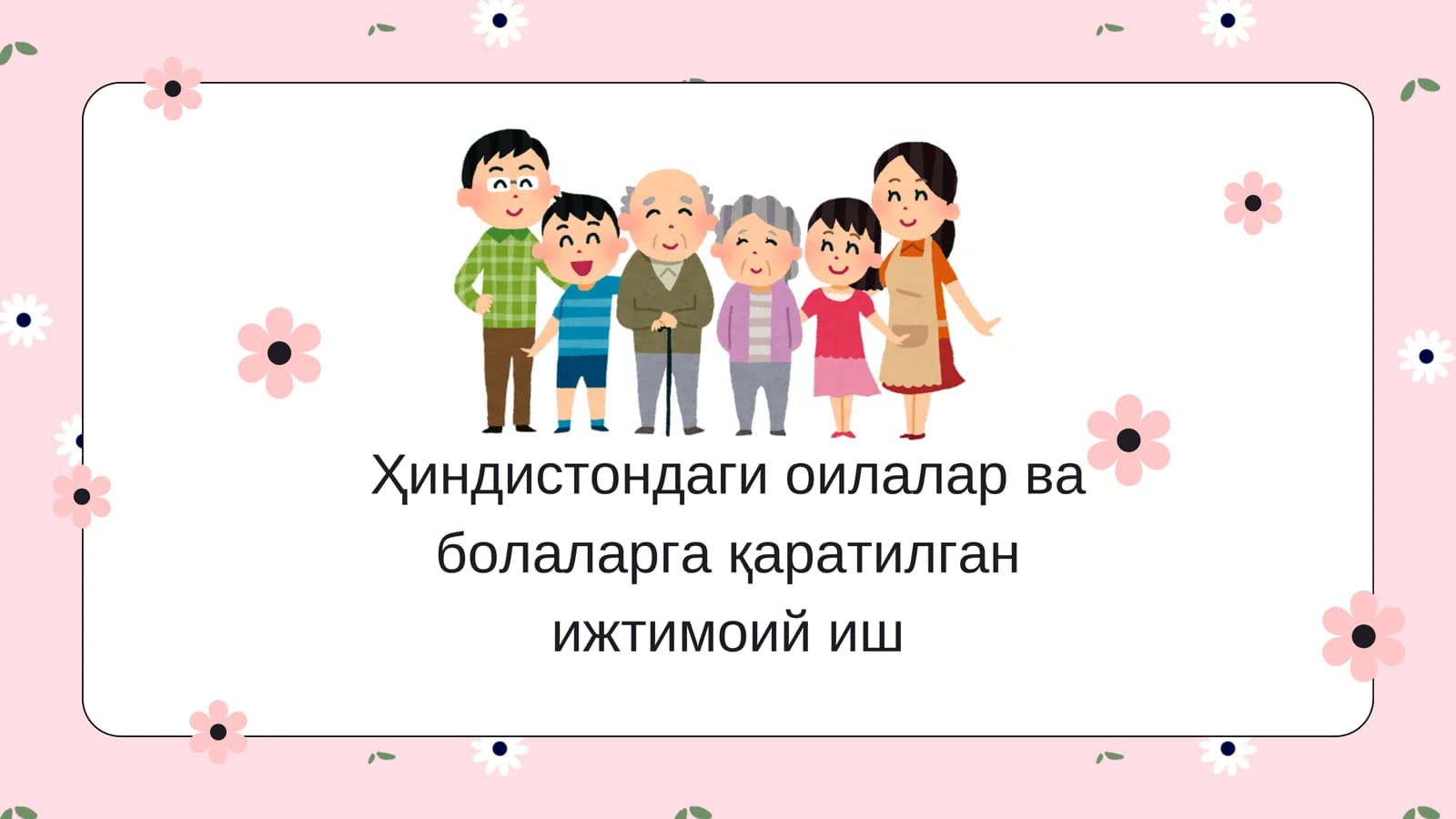 Ҳиндистондаги оилалар ва болаларга қаратилган ижтимоий иш